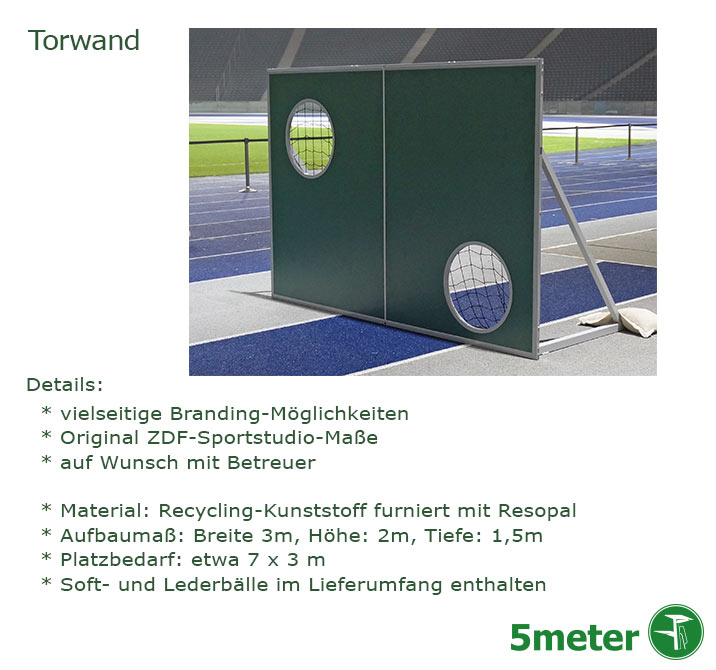 Torwand

Details:
* vielseitige Branding-Möglichkeiten
* Original ZDF-Sportstudio-Maße
* auf Wunsch mit Betreuer

* Material: Recycling-Kunststoff furniert mit Resopal
* Aufbaumaß: Breite 3m, Höhe: 2m, Tiefe: 1,5m
* Platzbedarf: etwa 7 x 3 m
* Soft- und Lederbälle im Lieferumfang enthalten

5meter